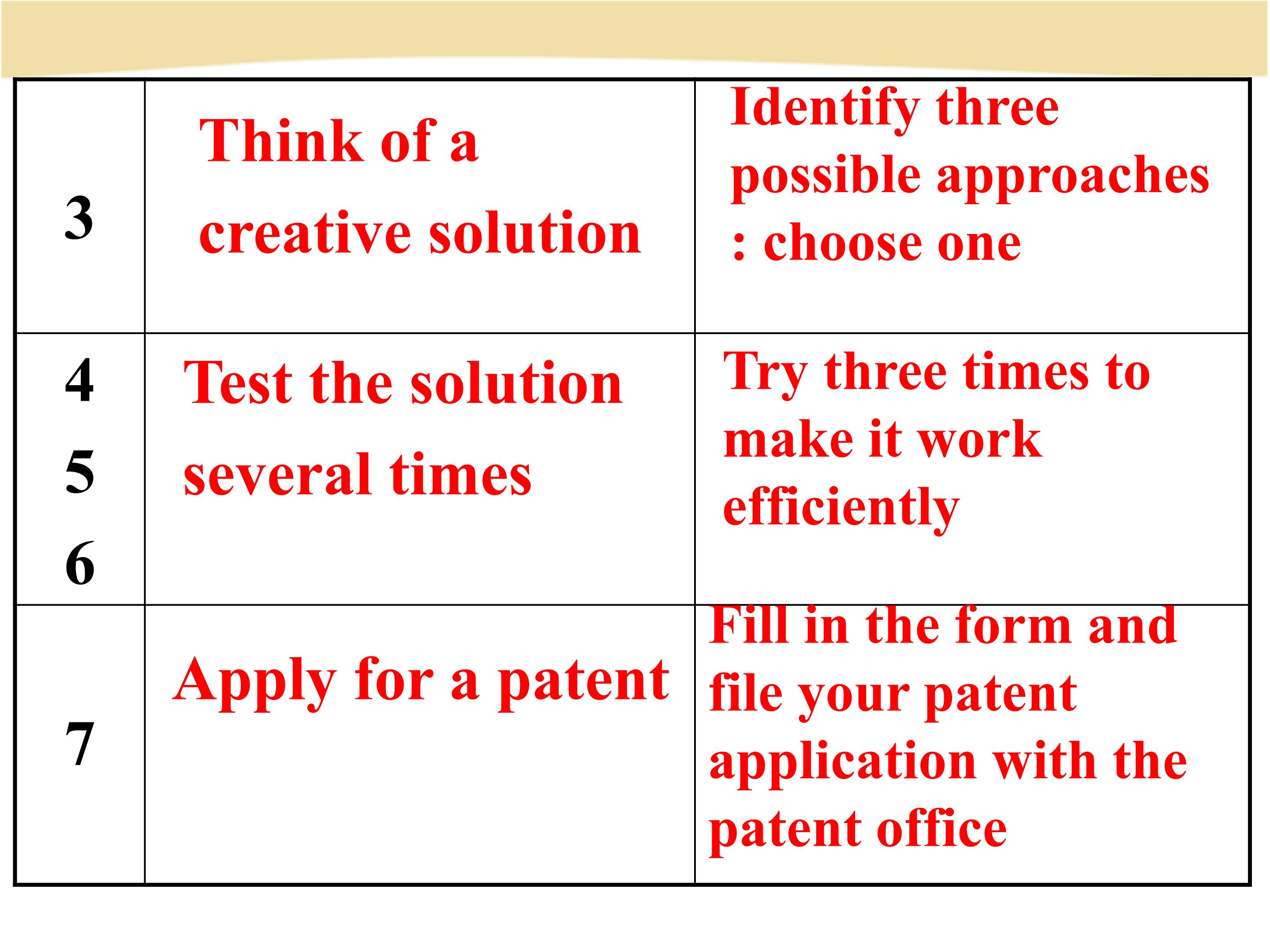 | | | |
|---|---|---|
| 3 | Think of a creative solution | Identify three possible approaches : choose one |
| 4 5 6 | Test the solution several times | Try three times to make it work efficiently |
| 7 | Apply for a patent | Fill in the form and file your patent application with the patent office |